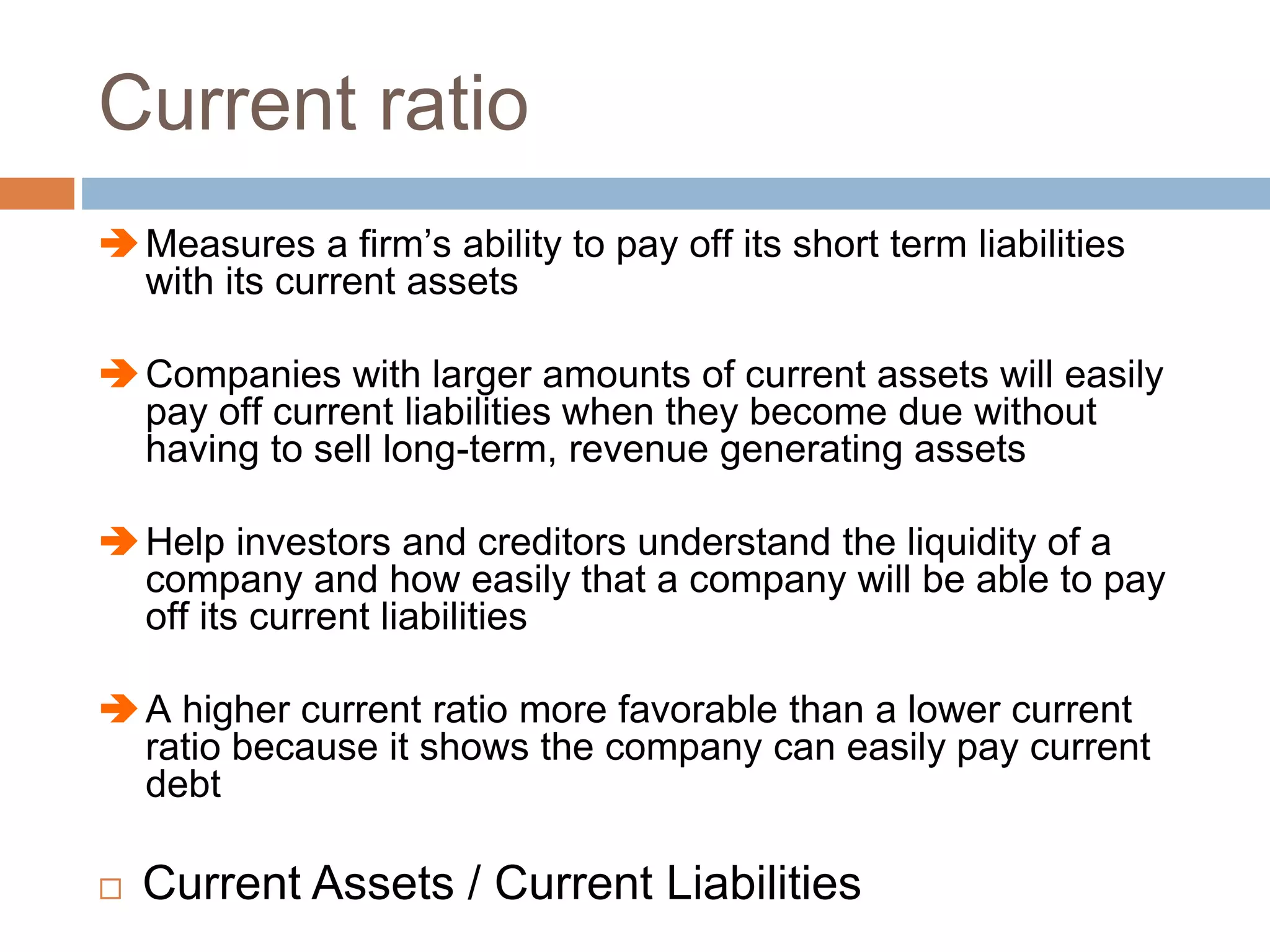 Current ratio

Measures a firm’s ability to pay off its short term liabilities with its current assets

Companies with larger amounts of current assets will easily pay off current liabilities when they become due without having to sell long-term, revenue generating assets

Help investors and creditors understand the liquidity of a company and how easily that a company will be able to pay off its current liabilities

A higher current ratio more favorable than a lower current ratio because it shows the company can easily pay current debt

Current Assets / Current Liabilities